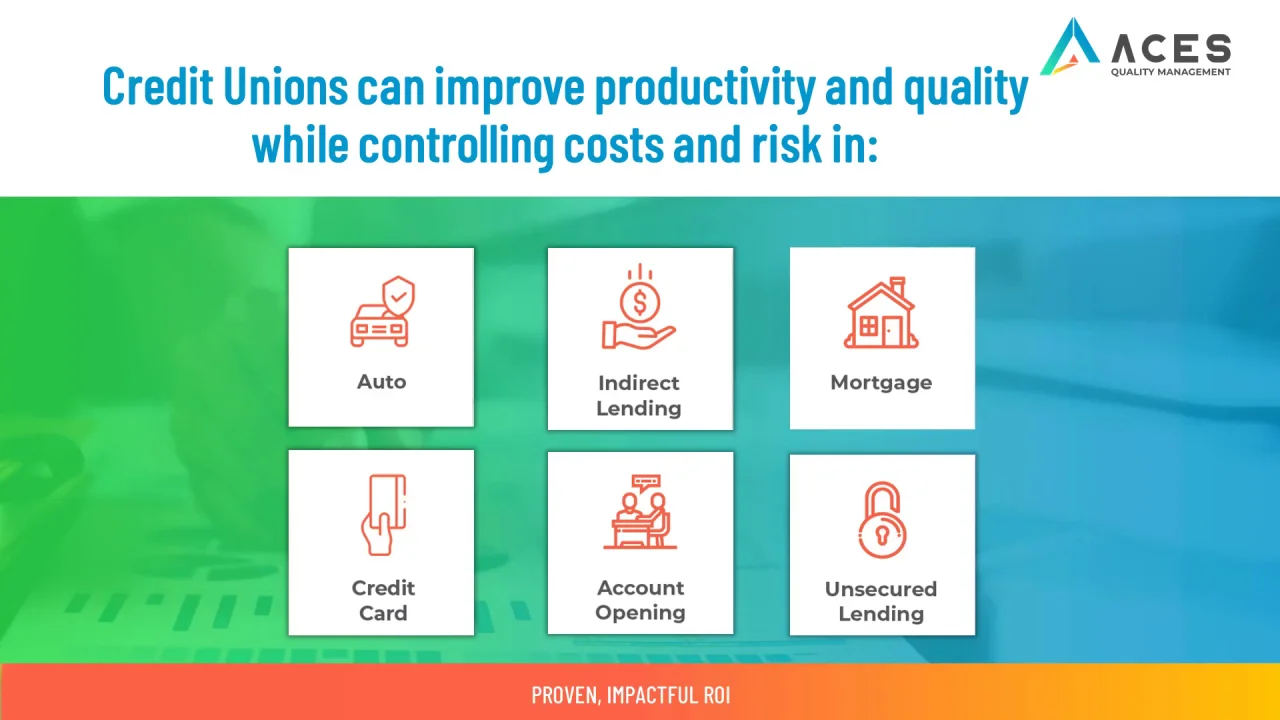 ACES
QUALITY MANAGEMENT

Credit Unions can improve productivity and quality while controlling costs and risk in:

Auto

Indirect Lending

Mortgage

Credit Card

Account Opening

Unsecured Lending

PROVEN, IMPACTFUL ROI